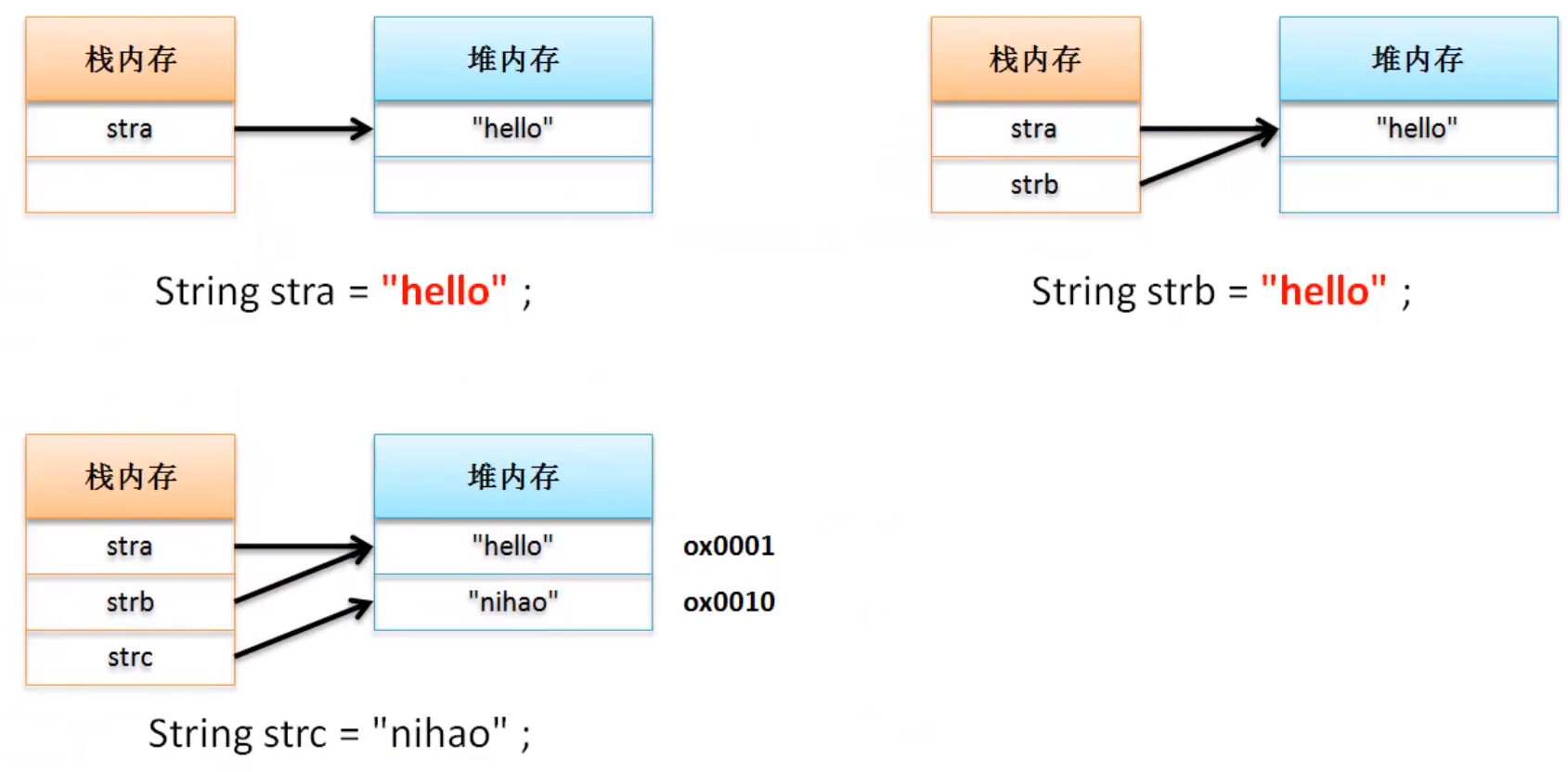 栈内存

stra

堆内存

"hello"

String stra = "hello" ;

栈内存

stra

strb

堆内存

"hello"

String strb = "hello" ;

栈内存

stra

strb

strc

堆内存

"hello"

"nihao"

ox0001

ox0010

String strc = "nihao" ;